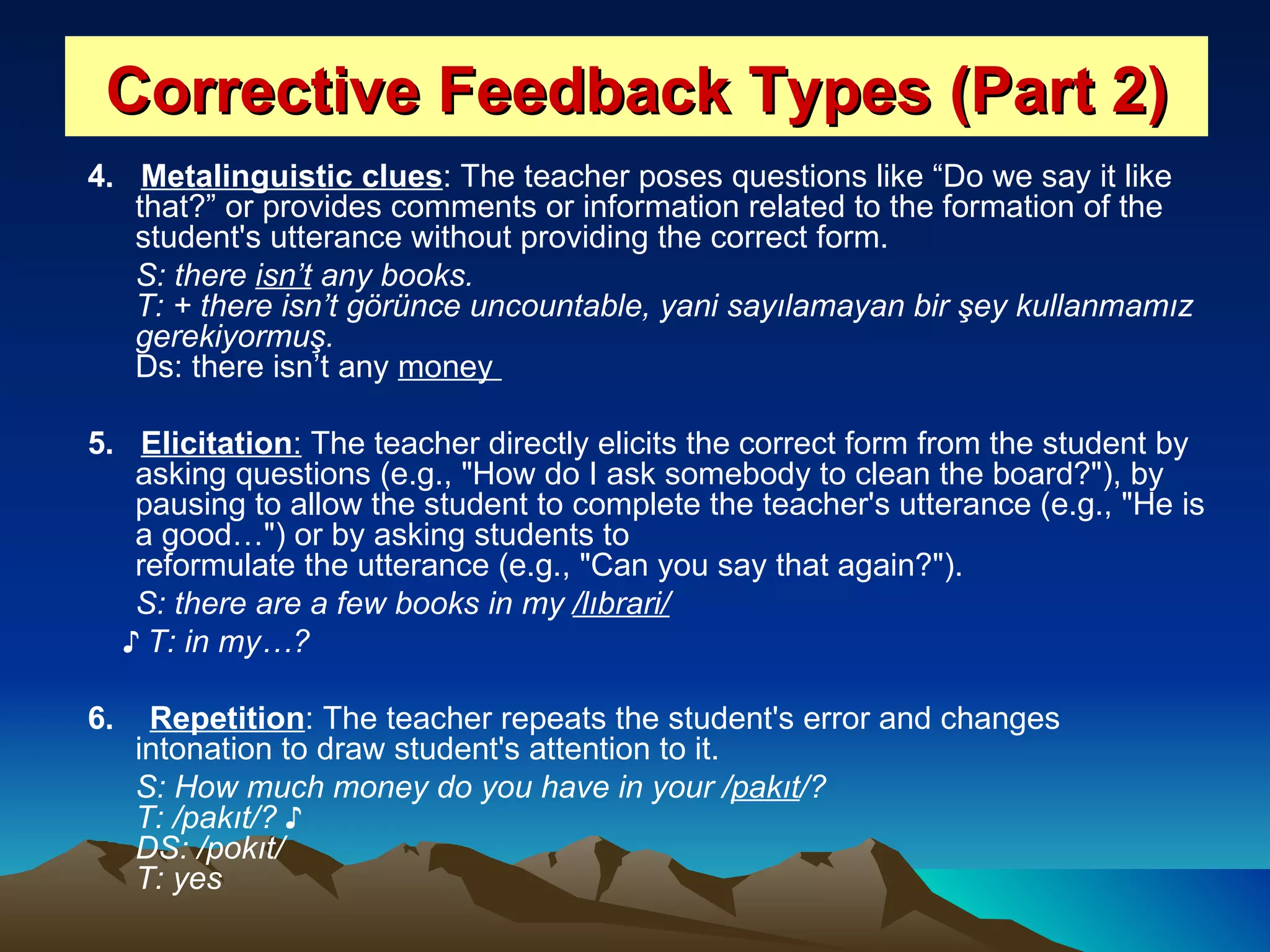 Corrective Feedback Types (Part 2)

4. Metalinguistic clues: The teacher poses questions like “Do we say it like that?” or provides comments or information related to the formation of the student's utterance without providing the correct form.

S: there isn’t any books.
T: + there isn’t görünce uncountable, yani sayılamayan bir şey kullanmamız gerekiyormuş.
Ds: there isn’t any money

5. Elicitation: The teacher directly elicits the correct form from the student by asking questions (e.g., "How do I ask somebody to clean the board?"), by pausing to allow the student to complete the teacher's utterance (e.g., "He is a good…") or by asking students to reformulate the utterance (e.g., "Can you say that again?").

S: there are a few books in my /lıbrari/
♪ T: in my…?

6. Repetition: The teacher repeats the student's error and changes intonation to draw student's attention to it.

S: How much money do you have in your /pakıt/?
T: /pakıt/? ♪
DS: /pokıt/
T: yes